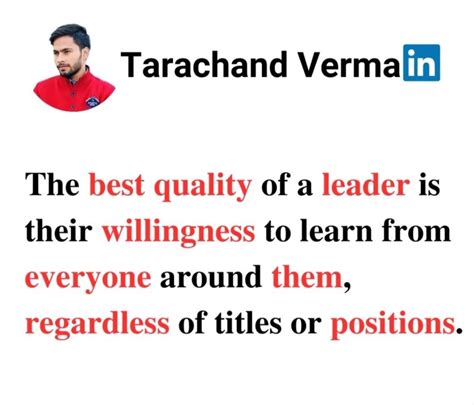 Tarachand Verma in

The best quality of a leader is their willingness to learn from everyone around them, regardless of titles or positions.